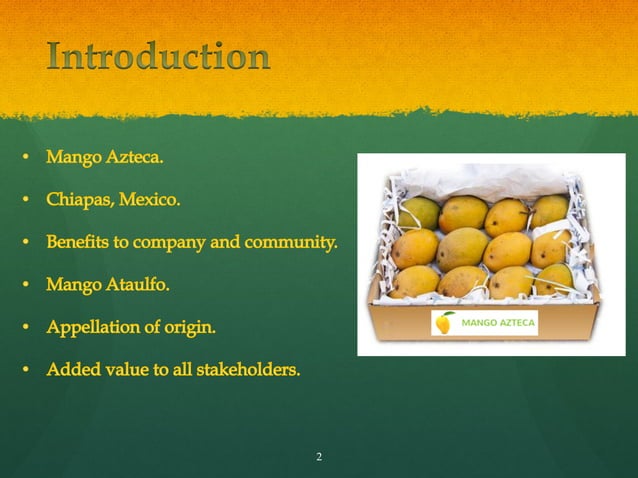 Introduction

• Mango Azteca.
• Chiapas, Mexico.
• Benefits to company and community.
• Mango Ataulfo.
• Appellation of origin.
• Added value to all stakeholders.

MANGO AZTECA

2